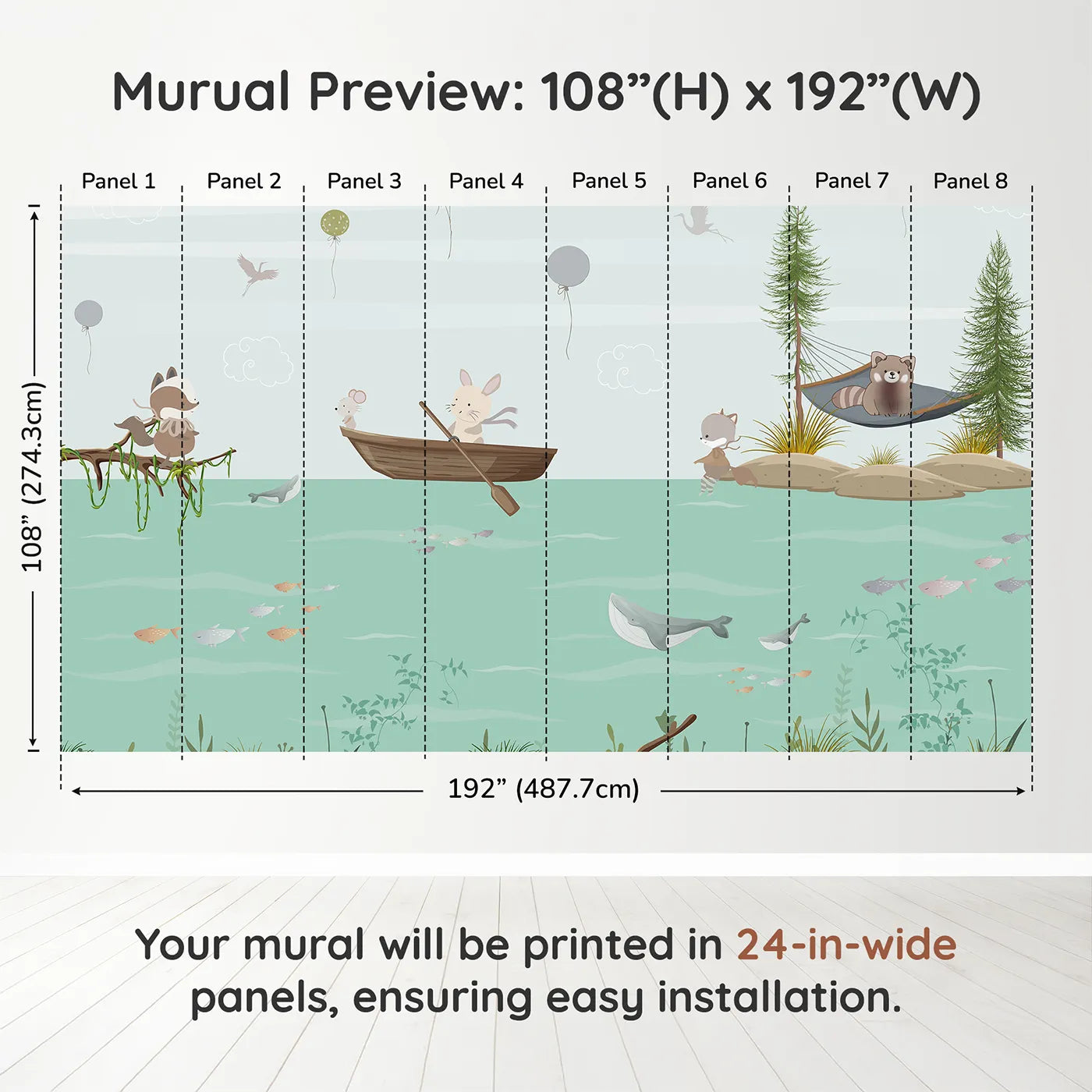 Murual Preview: 108”(H) x 192”(W)

Panel 1 Panel 2 Panel 3 Panel 4 Panel 5 Panel 6 Panel 7 Panel 8

108” (274.3cm)

192” (487.7cm)

Your mural will be printed in 24-in-wide panels, ensuring easy installation.